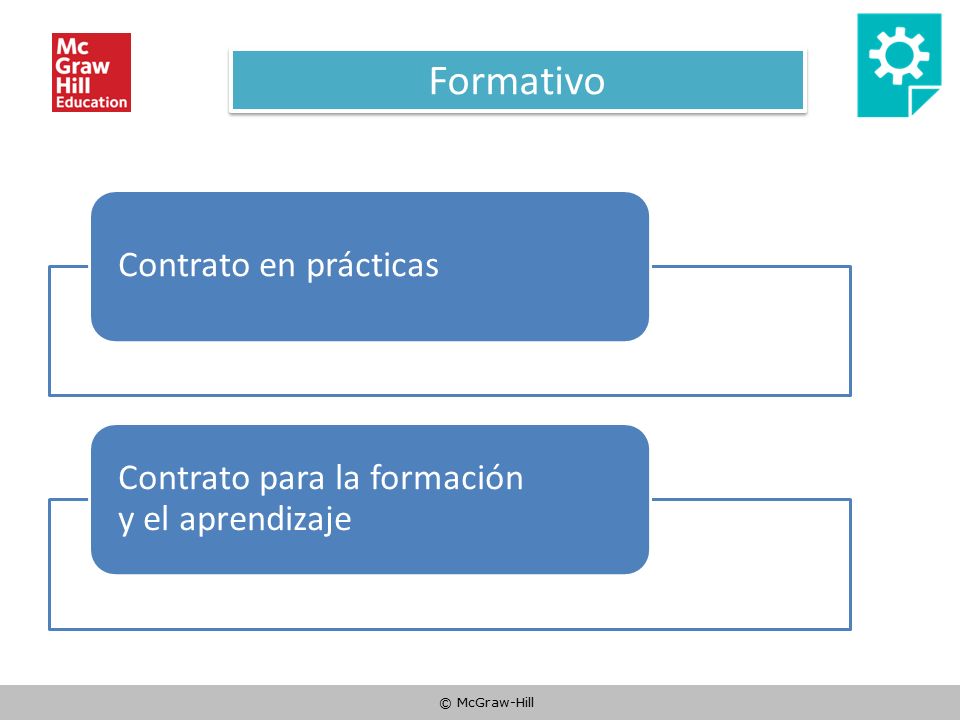 Mc
Graw
Hill
Education

Formativo

Contrato en prácticas

Contrato para la formación y el aprendizaje

© McGraw-Hill